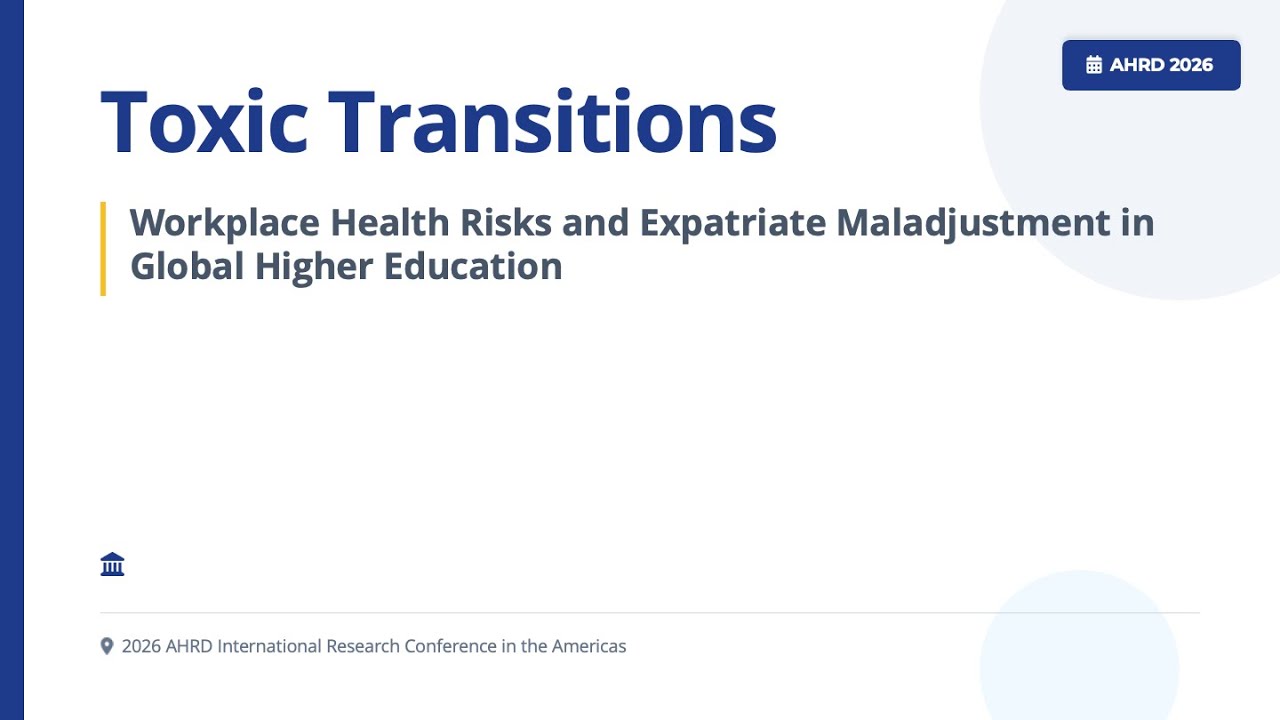 AHRD 2026

Toxic Transitions

Workplace Health Risks and Expatriate Maladjustment in Global Higher Education

2026 AHRD International Research Conference in the Americas